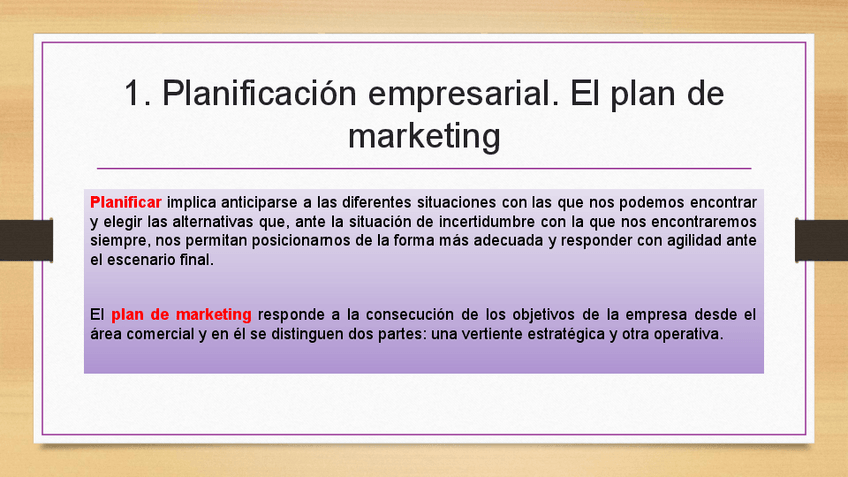 1. Planificación empresarial. El plan de marketing

Planificar implica anticiparse a las diferentes situaciones con las que nos podemos encontrar y elegir las alternativas que, ante la situación de incertidumbre con la que nos encontraremos siempre, nos permitan posicionarnos de la forma más adecuada y responder con agilidad ante el escenario final.

El plan de marketing responde a la consecución de los objetivos de la empresa desde el área comercial y en él se distinguen dos partes: una vertiente estratégica y otra operativa.